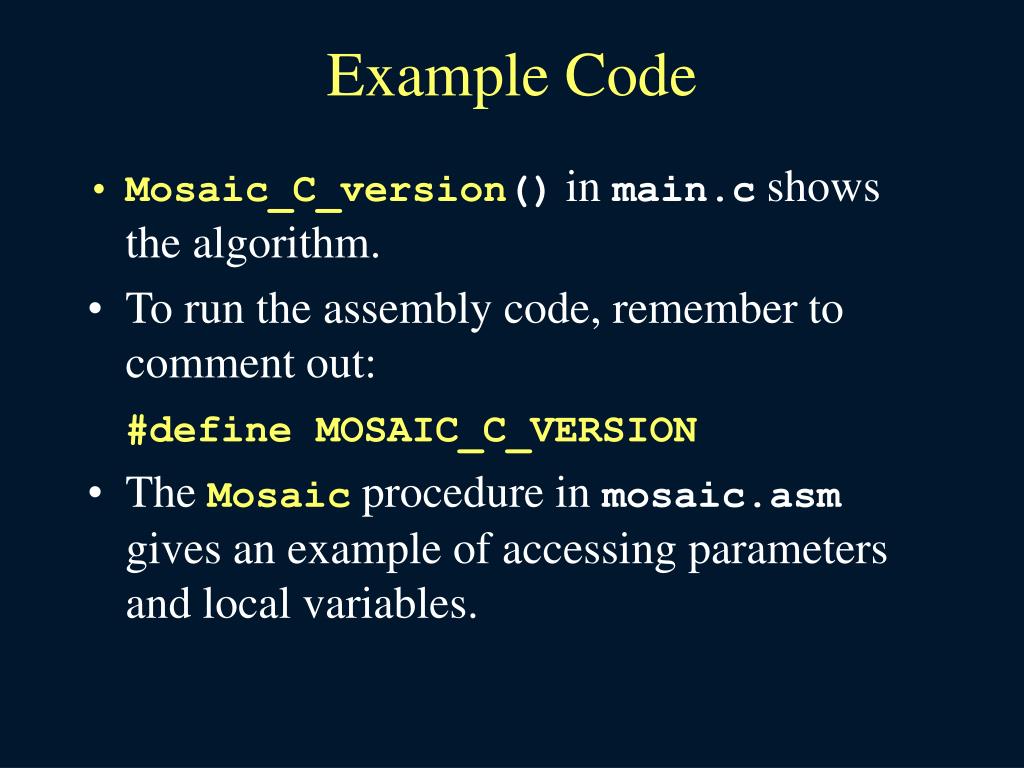 Example Code

• Mosaic_C_version() in main.c shows the algorithm.

• To run the assembly code, remember to comment out:

#define MOSAIC_C_VERSION

• The Mosaic procedure in mosaic.asm gives an example of accessing parameters and local variables.